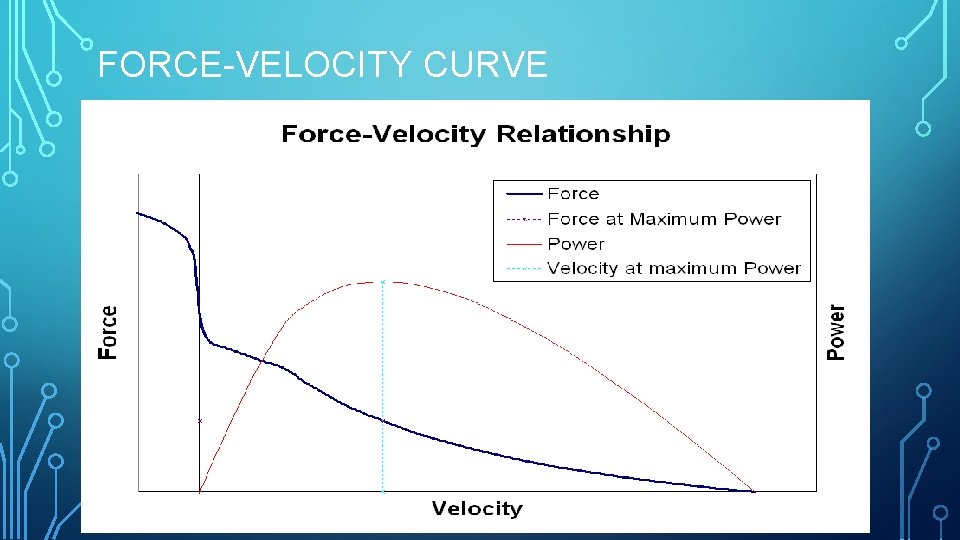 FORCE-VELOCITY CURVE

Force-Velocity Relationship

Force
Force at Maximum Power
Power
Velocity at maximum Power

Force

Power

Velocity